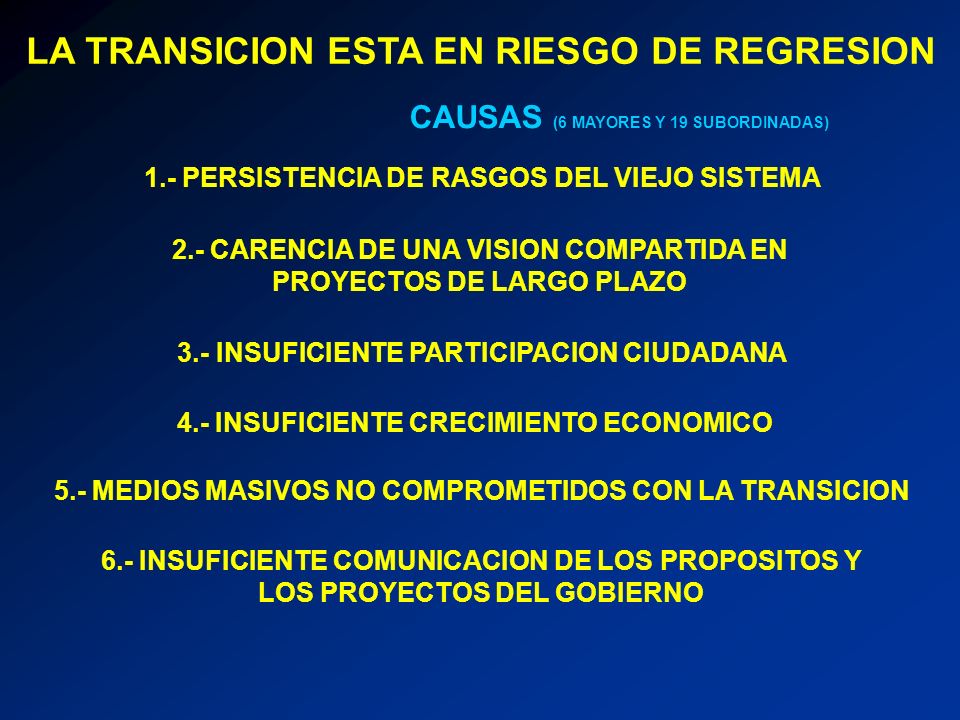 LA TRANSICION ESTA EN RIESGO DE REGRESION

CAUSAS (6 MAYORES Y 19 SUBORDINADAS)

1.- PERSISTENCIA DE RASGOS DEL VIEJO SISTEMA

2.- CARENCIA DE UNA VISION COMPARTIDA EN PROYECTOS DE LARGO PLAZO

3.- INSUFICIENTE PARTICIPACION CIUDADANA

4.- INSUFICIENTE CRECIMIENTO ECONOMICO

5.- MEDIOS MASIVOS NO COMPROMETIDOS CON LA TRANSICION

6.- INSUFICIENTE COMUNICACION DE LOS PROPOSITOS Y LOS PROYECTOS DEL GOBIERNO